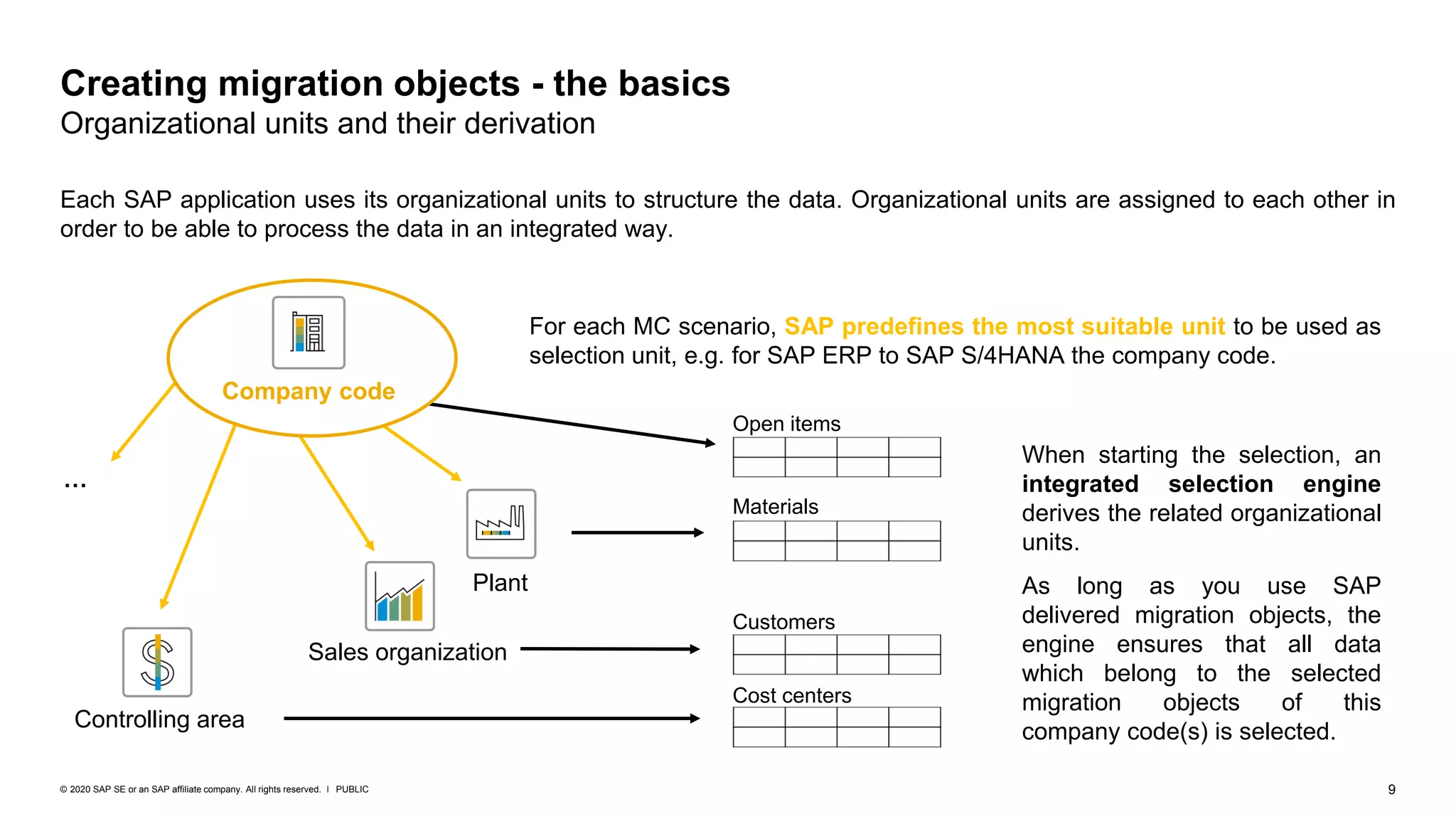 Creating migration objects - the basics
Organizational units and their derivation

Each SAP application uses its organizational units to structure the data. Organizational units are assigned to each other in order to be able to process the data in an integrated way.

Company code

For each MC scenario, SAP predefines the most suitable unit to be used as selection unit, e.g. for SAP ERP to SAP S/4HANA the company code.

...

Plant

Sales organization

Controlling area

Open items

Materials

Customers

Cost centers

When starting the selection, an integrated selection engine derives the related organizational units.

As long as you use SAP delivered migration objects, the engine ensures that all data which belong to the selected migration objects of this company code(s) is selected.

© 2020 SAP SE or an SAP affiliate company. All rights reserved. I PUBLIC

9